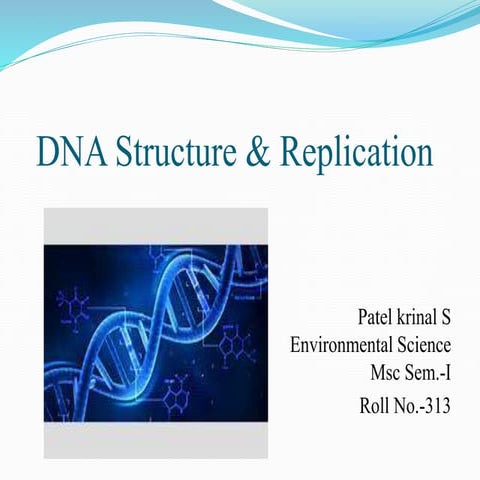 DNA Structure & Replication

Patel krinal S
Environmental Science
Msc Sem.-I
Roll No.-313